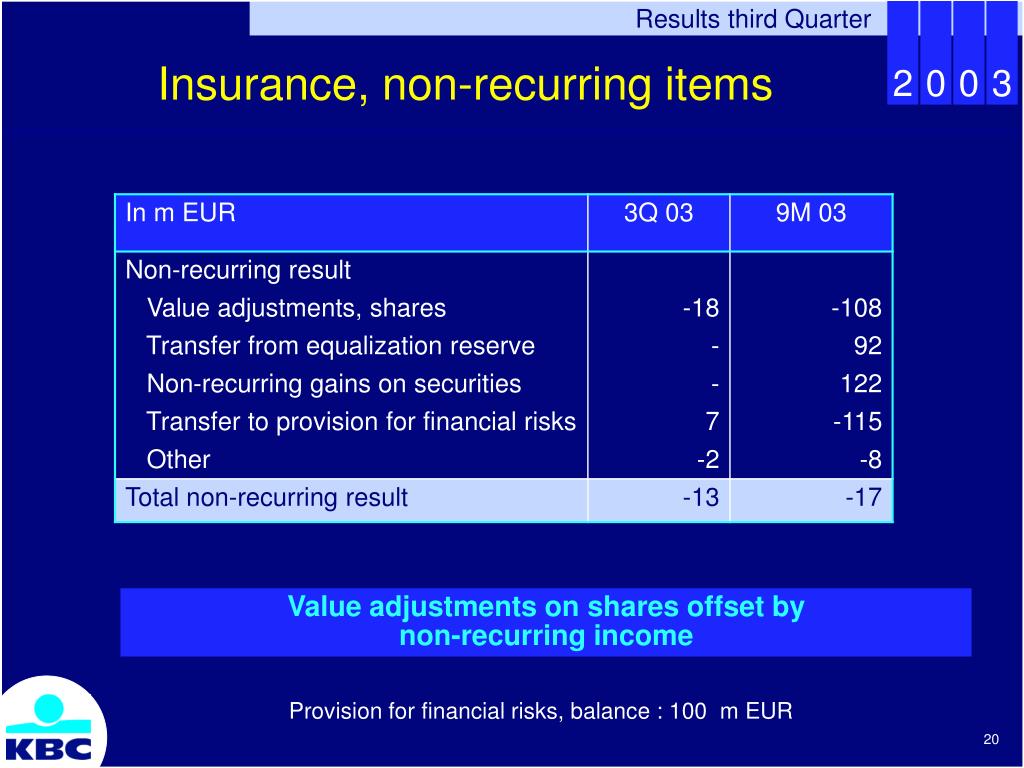 Results third Quarter

2 0 0 3

Insurance, non-recurring items

| In m EUR | 3Q 03 | 9M 03 |
|---|---|---|
| Non-recurring result | | |
| Value adjustments, shares | -18 | -108 |
| Transfer from equalization reserve | - | 92 |
| Non-recurring gains on securities | - | 122 |
| Transfer to provision for financial risks | 7 | -115 |
| Other | -2 | -8 |
| Total non-recurring result | -13 | -17 |

Value adjustments on shares offset by non-recurring income

Provision for financial risks, balance : 100 m EUR

KBC

20